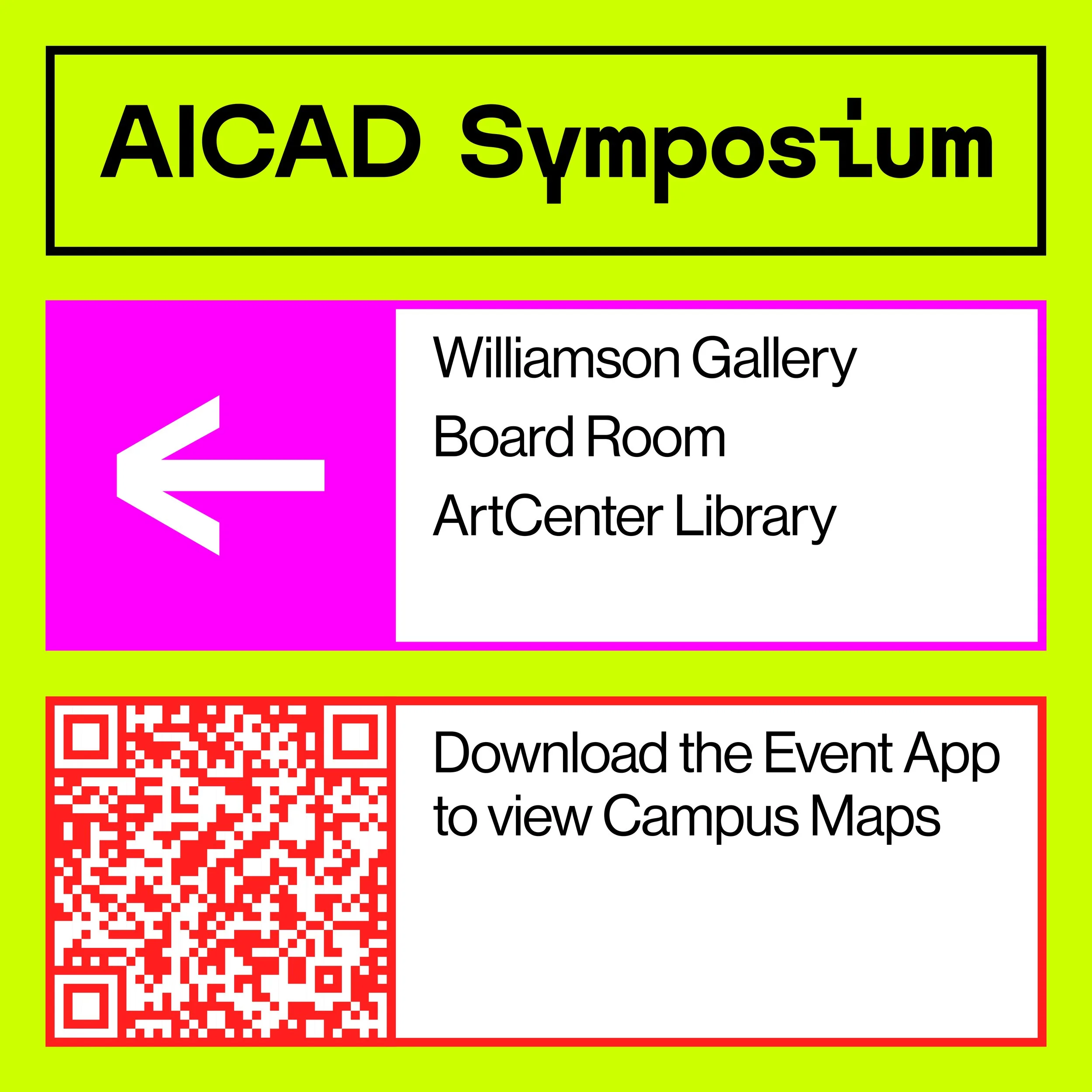 AICAD Symposium

Williamson Gallery
Board Room
ArtCenter Library

Download the Event App to view Campus Maps